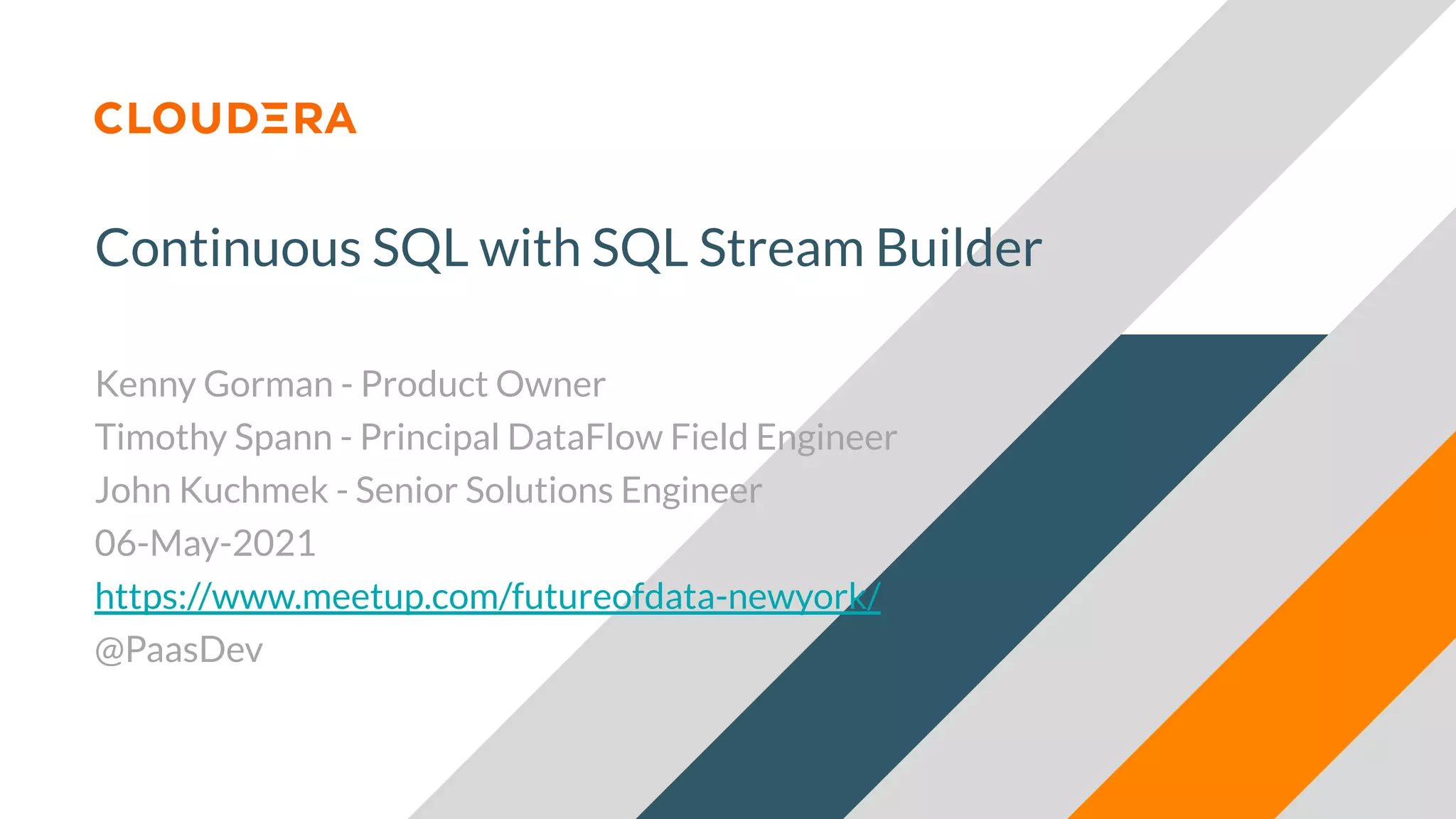 CLOUDERA

Continuous SQL with SQL Stream Builder

Kenny Gorman - Product Owner
Timothy Spann - Principal DataFlow Field Engineer
John Kuchmek - Senior Solutions Engineer
06-May-2021
https://www.meetup.com/futureofdata-newyork/
@PaasDev